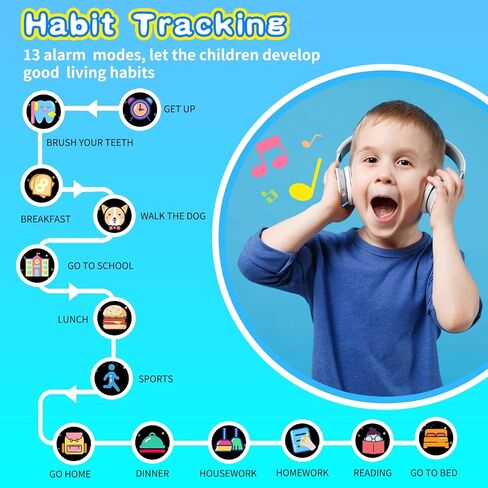 Habit Tracking

13 alarm modes, let the children develop good living habits

GET UP

BRUSH YOUR TEETH

BREAKFAST

WALK THE DOG

GO TO SCHOOL

LUNCH

SPORTS

GO HOME

DINNER

HOUSEWORK

HOMEWORK

READING

GO TO BED